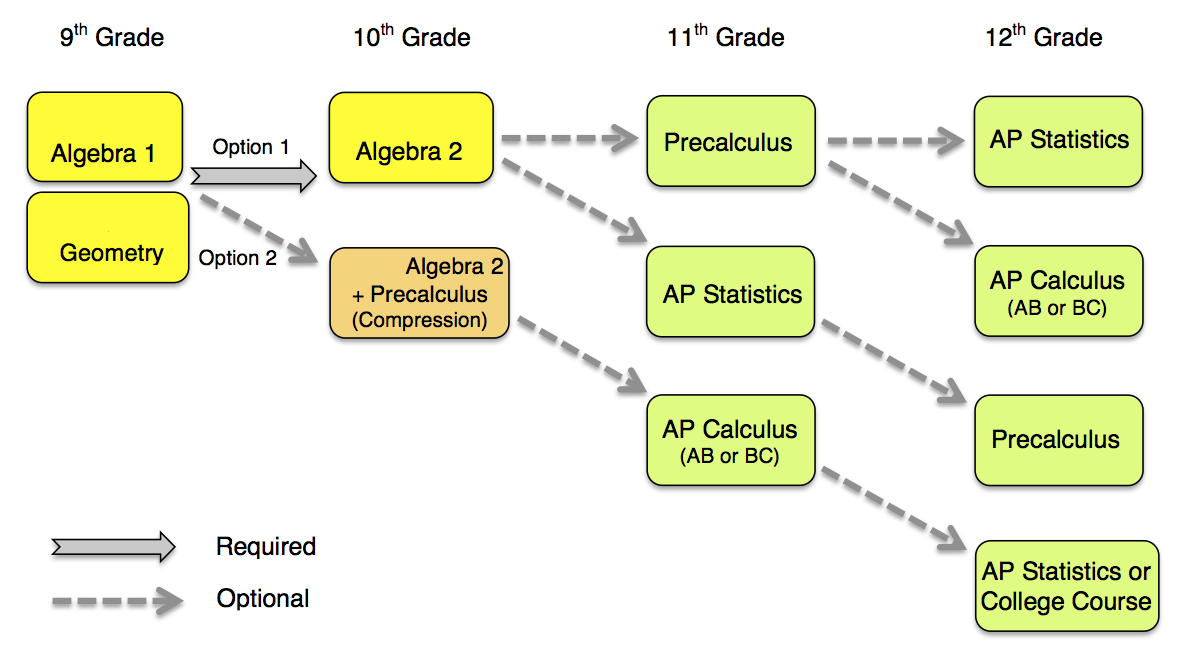 9$^{th}$ Grade

10$^{th}$ Grade

11$^{th}$ Grade

12$^{th}$ Grade

Algebra 1

Geometry

Option 1

Option 2

Algebra 2

Algebra 2 + Precalculus (Compression)

Precalculus

AP Statistics

AP Calculus (AB or BC)

AP Statistics

AP Calculus (AB or BC)

Precalculus

AP Statistics or College Course

Required

Optional